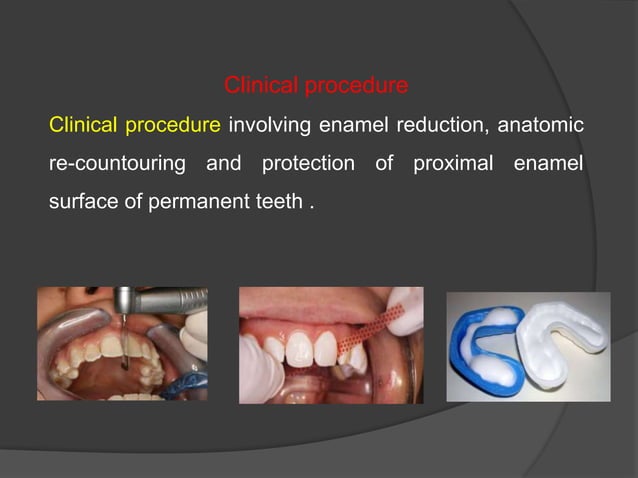 Clinical procedure

Clinical procedure involving enamel reduction, anatomic re-countouring and protection of proximal enamel surface of permanent teeth .